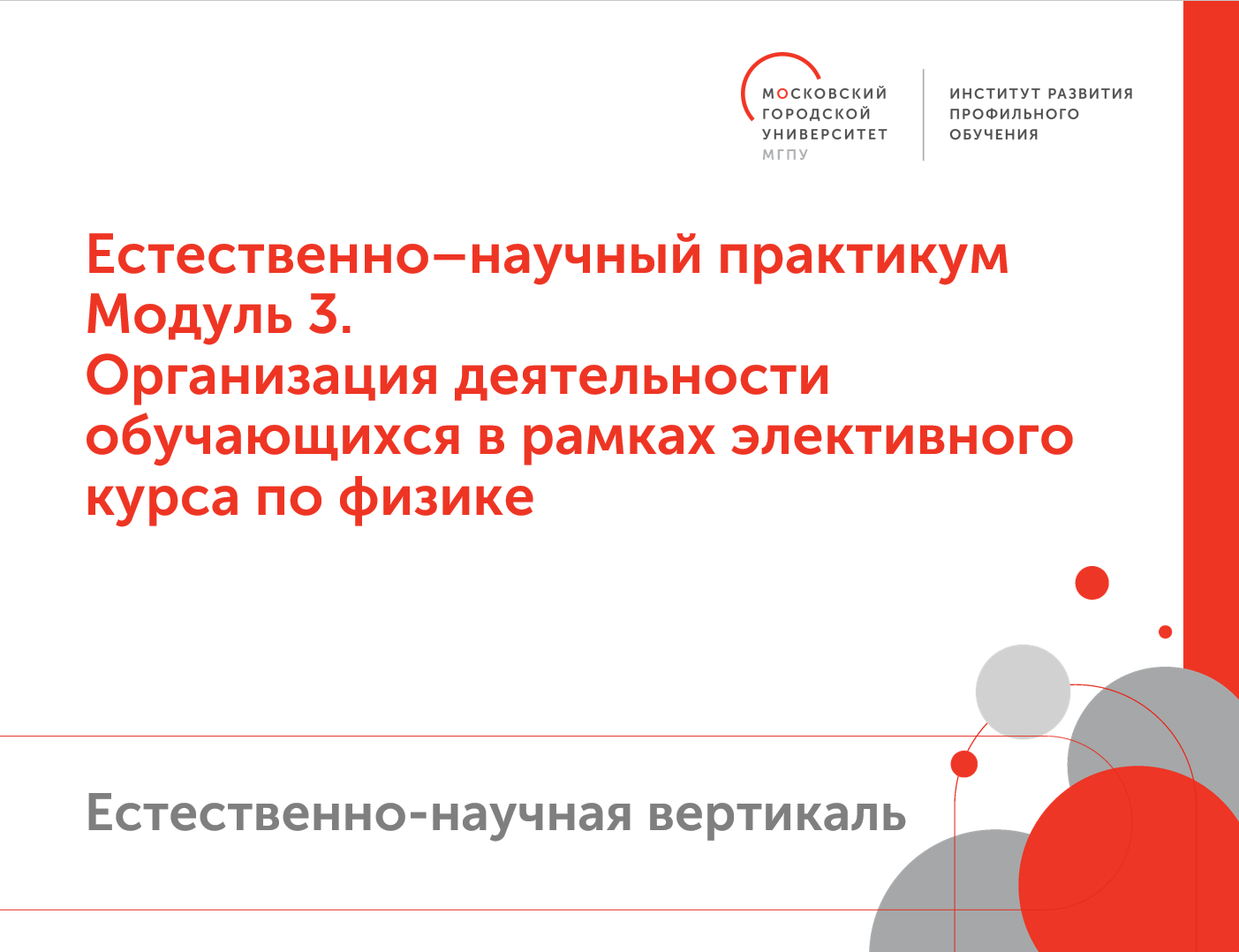 МОСКОВСКИЙ ГОРОДСКОЙ УНИВЕРСИТЕТ МГПУ

ИНСТИТУТ РАЗВИТИЯ ПРОФИЛЬНОГО ОБУЧЕНИЯ

Естественно–научный практикум
Модуль 3.
Организация деятельности обучающихся в рамках элективного курса по физике

Естественно-научная вертикаль